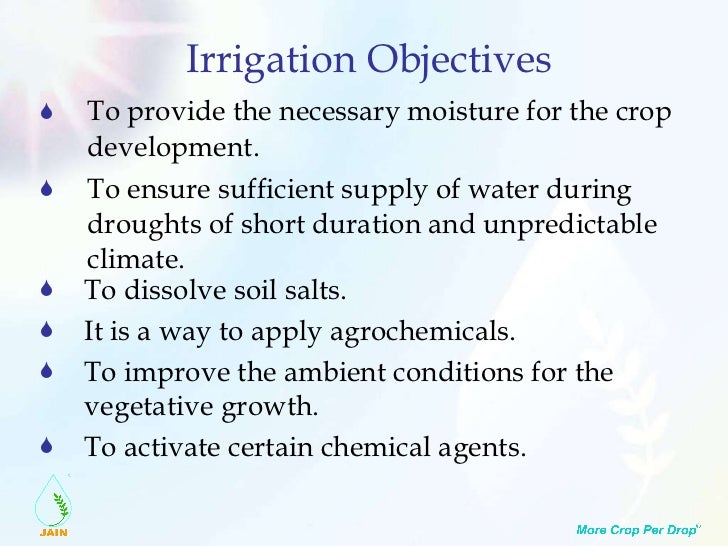 Irrigation Objectives

To provide the necessary moisture for the crop development.

To ensure sufficient supply of water during droughts of short duration and unpredictable climate.

To dissolve soil salts.

It is a way to apply agrochemicals.

To improve the ambient conditions for the vegetative growth.

To activate certain chemical agents.

JAIN

More Crop Per Drop